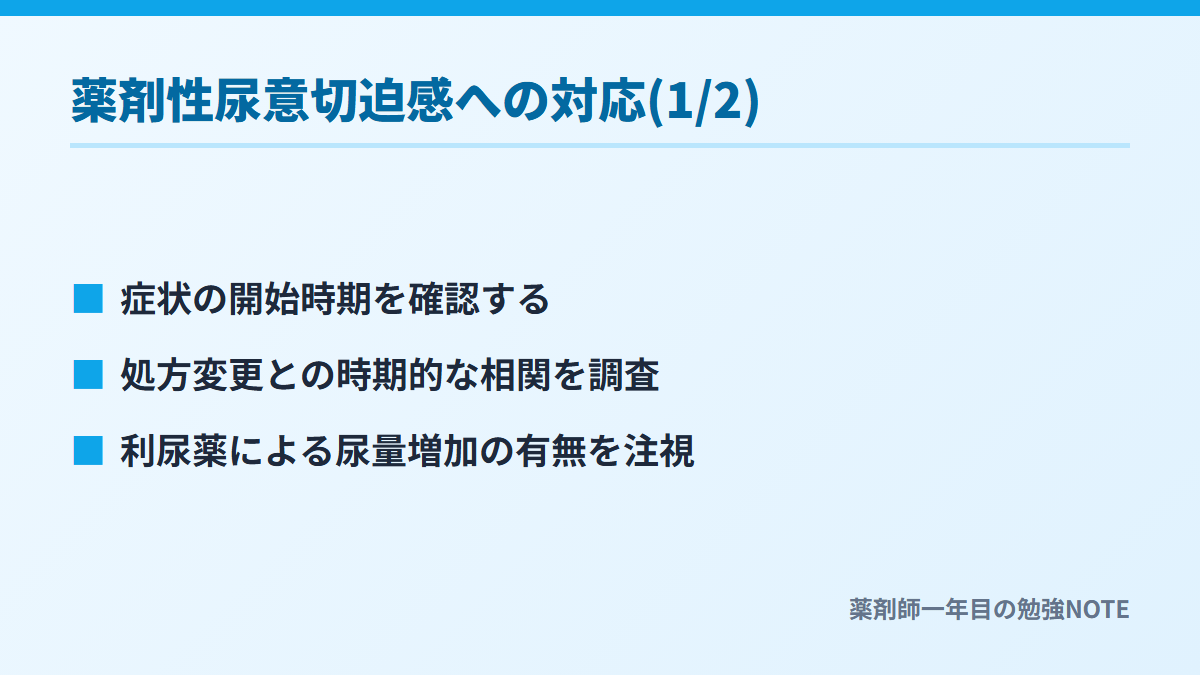 薬剤性尿意切迫感への対応(1/2)

■ 症状の開始時期を確認する

■ 処方変更との時期的な相関を調査

■ 利尿薬による尿量増加の有無を注視

薬剤師一年目の勉強NOTE